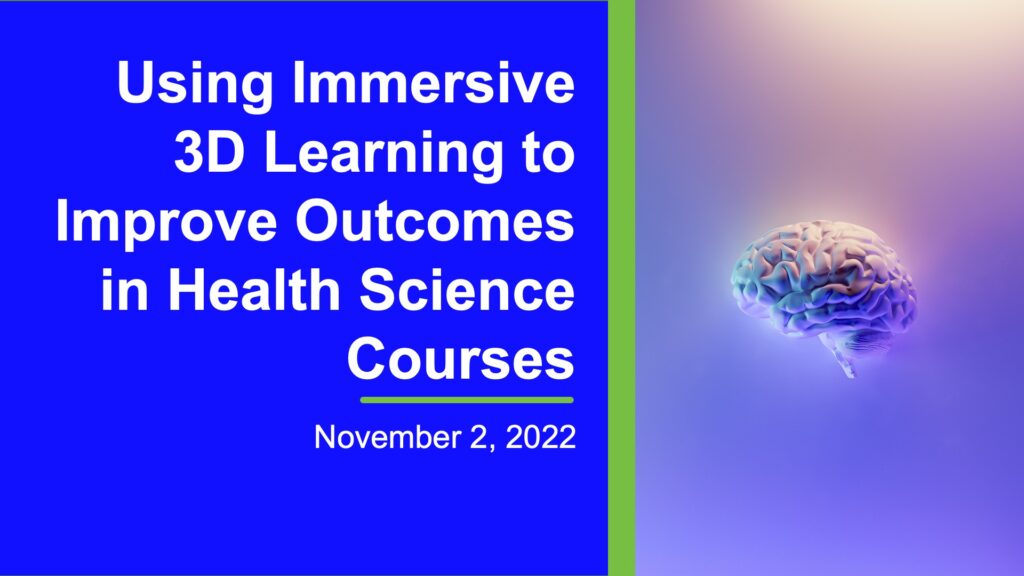 Using Immersive 3D Learning to Improve Outcomes in Health Science Courses

November 2, 2022